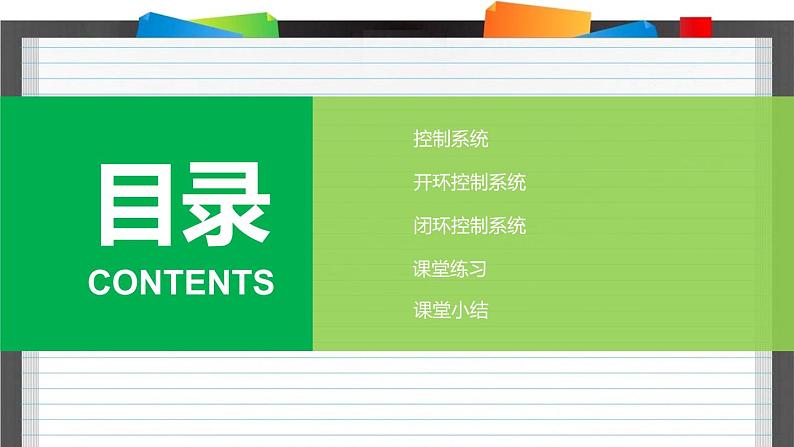 目录
CONTENTS

控制系统
开环控制系统
闭环控制系统
课堂练习
课堂小结